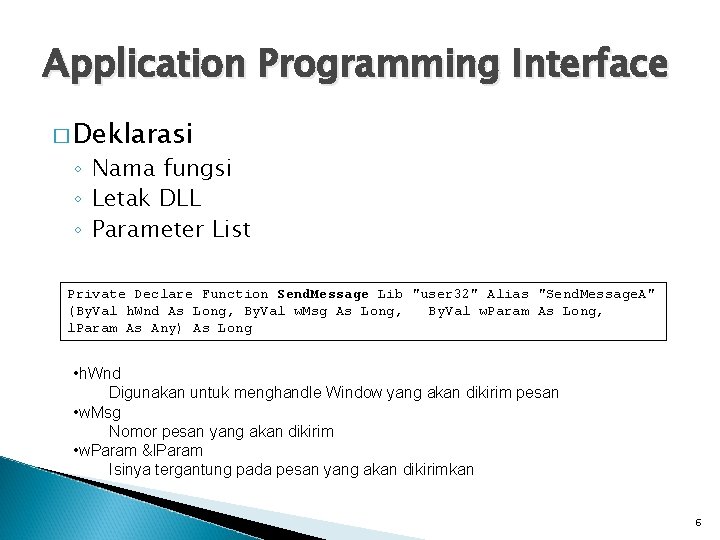 Application Programming Interface

□ Deklarasi
◦ Nama fungsi
◦ Letak DLL
◦ Parameter List

Private Declare Function SendMessage Lib "user32" Alias "SendMessageA" (ByVal hWnd As Long, ByVal wMsg As Long, ByVal wParam As Long, lParam As Any) As Long

•hWnd
Digunakan untuk menghandle Window yang akan dikirim pesan
•wMsg
Nomor pesan yang akan dikirim
•wParam &lParam
Isinya tergantung pada pesan yang akan dikirimkan

6